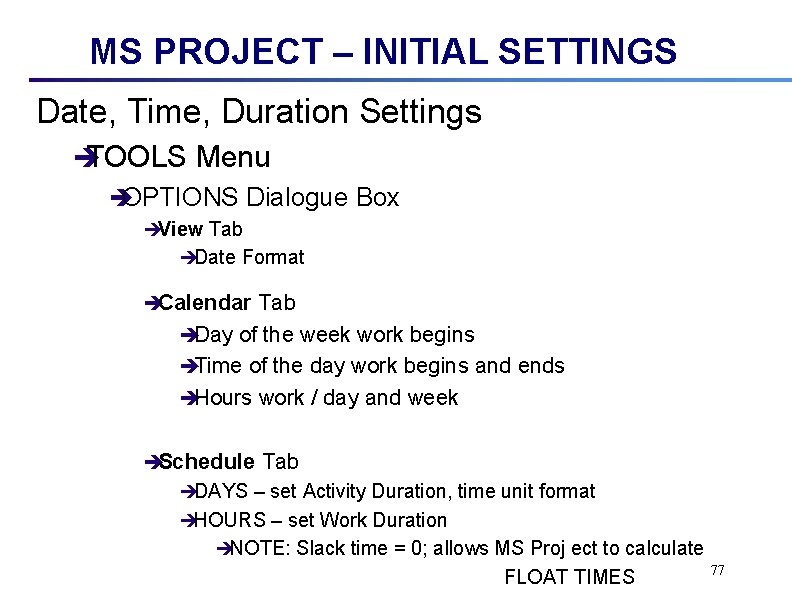 MS PROJECT – INITIAL SETTINGS

Date, Time, Duration Settings

➔TOOLS Menu

➔OPTIONS Dialogue Box

➔View Tab

➔Date Format

➔Calendar Tab

➔Day of the week work begins

➔Time of the day work begins and ends

➔Hours work / day and week

➔Schedule Tab

➔DAYS – set Activity Duration, time unit format

➔HOURS – set Work Duration

➔NOTE: Slack time = 0; allows MS Proj ect to calculate FLOAT TIMES

77